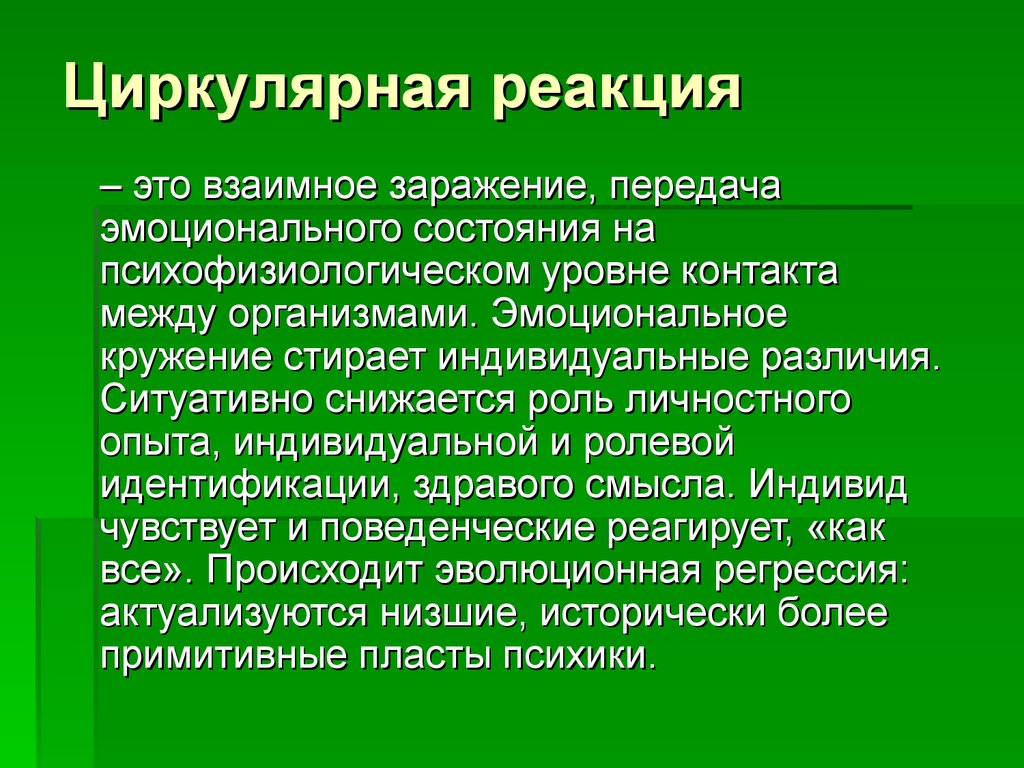 Циркулярная реакция

– это взаимное заражение, передача эмоционального состояния на психофизиологическом уровне контакта между организмами. Эмоциональное кружение стирает индивидуальные различия. Ситуативно снижается роль личностного опыта, индивидуальной и ролевой идентификации, здравого смысла. Индивид чувствует и поведенческие реагирует, «как все». Происходит эволюционная регрессия: актуализуются низшие, исторически более примитивные пласты психики.